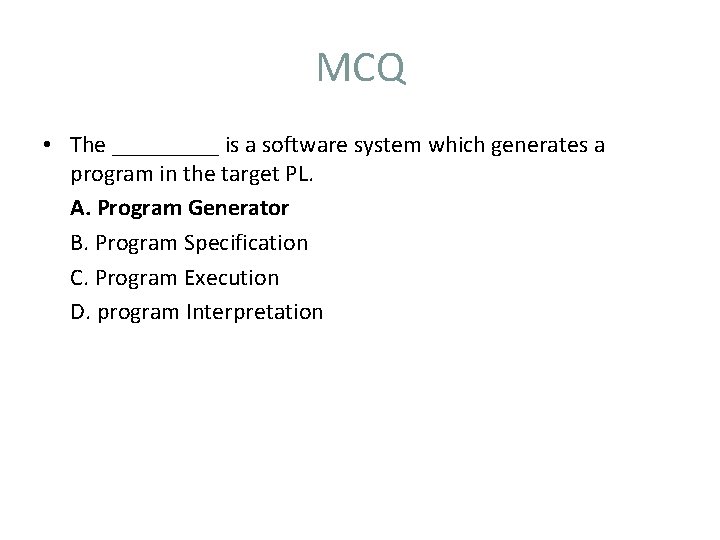 MCQ

• The _________ is a software system which generates a program in the target PL.

A. Program Generator

B. Program Specification

C. Program Execution

D. program Interpretation